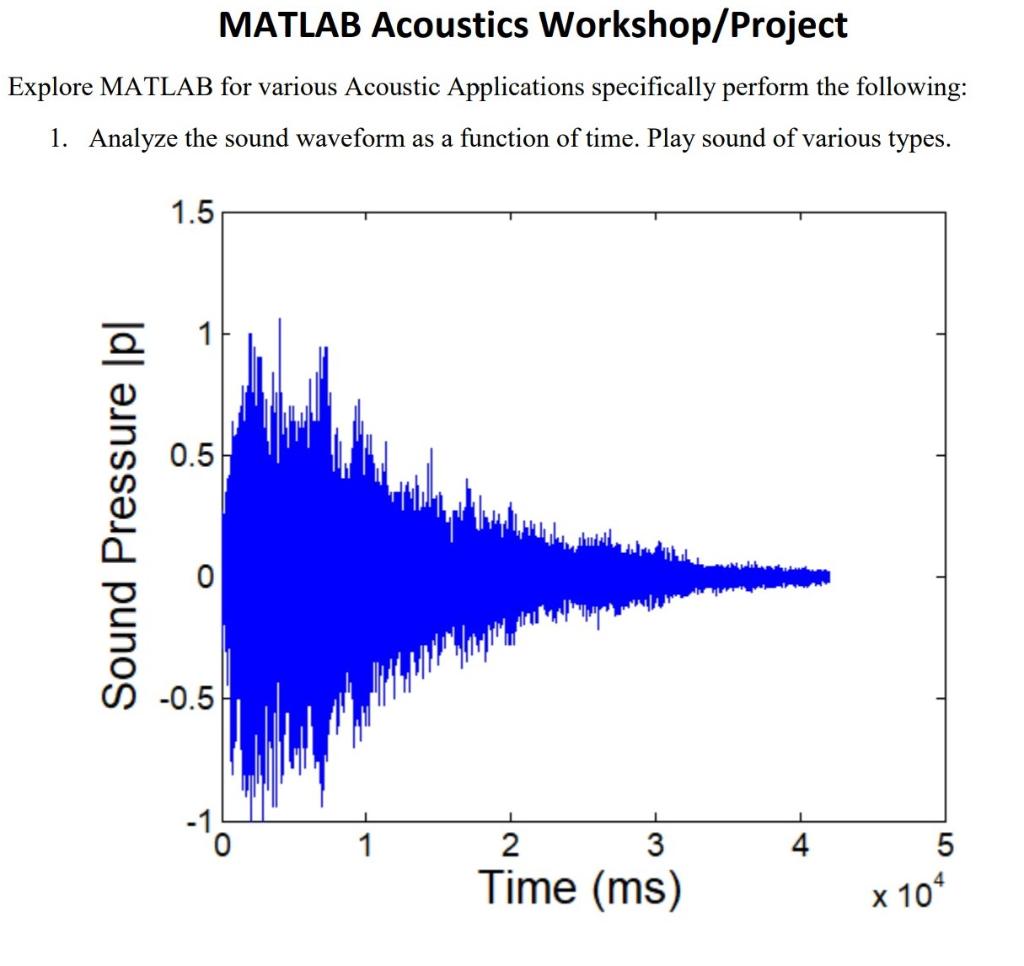 MATLAB Acoustics Workshop/Project

Explore MATLAB for various Acoustic Applications specifically perform the following:

1. Analyze the sound waveform as a function of time. Play sound of various types.

Sound Pressure |p|

1.5
1
0.5
0
-0.5
-1

0
1
2
3
4
5

Time (ms)

x $10^4$